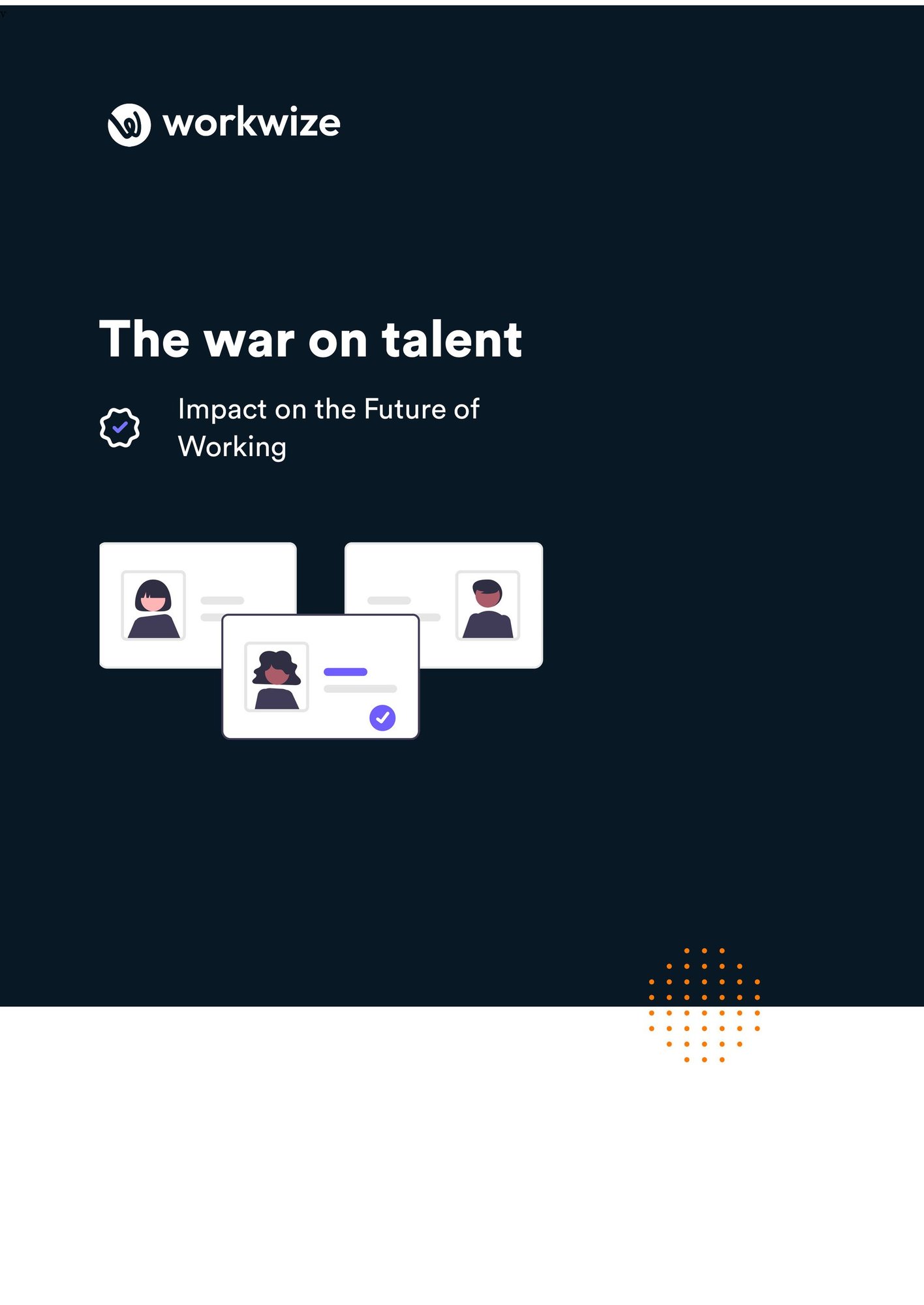 workwize

The war on talent

Impact on the Future of Working